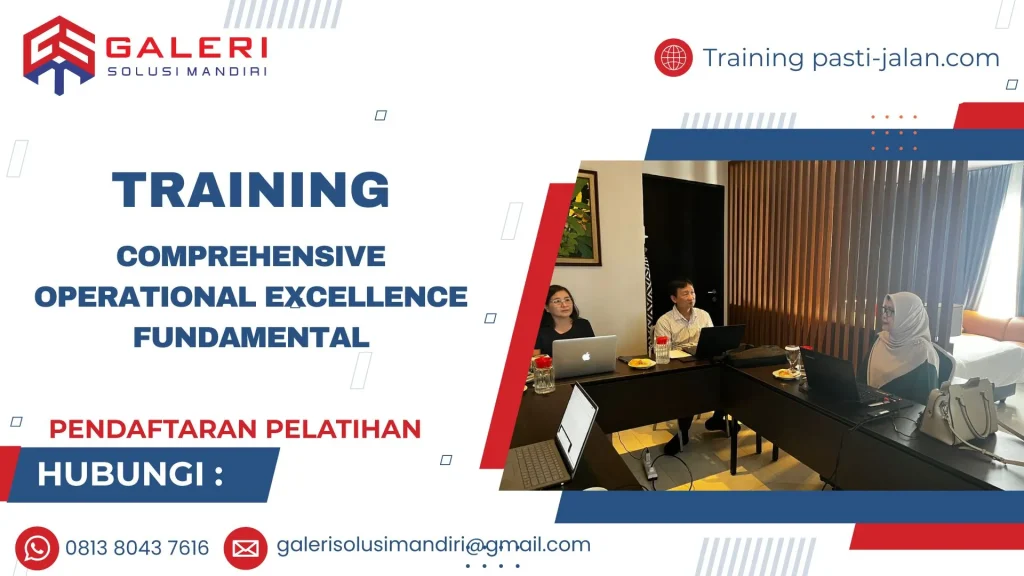 GALERI
SOLUSI MANDIRI

Training pasti-jalan.com

TRAINING

COMPREHENSIVE OPERATIONAL EXCELLENCE FUNDAMENTAL

PENDAFTARAN PELATIHAN

HUBUNGI :

0813 8043 7616

galerisolusimandiri@gmail.com